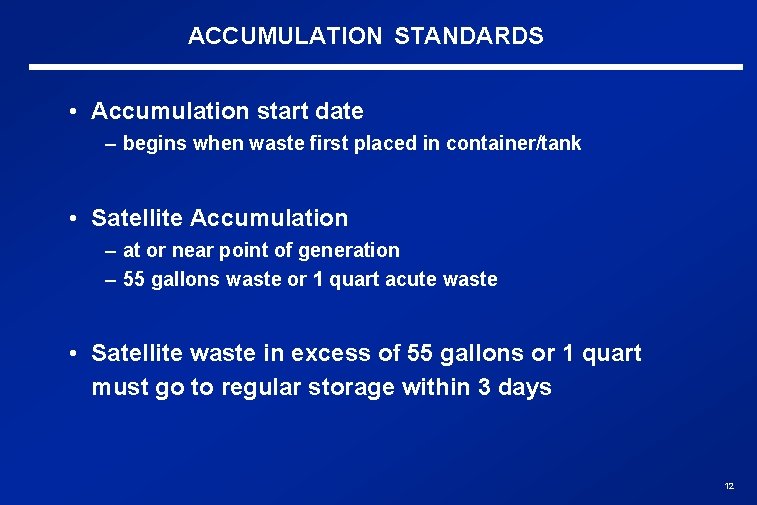 ACCUMULATION STANDARDS

• Accumulation start date
– begins when waste first placed in container/tank

• Satellite Accumulation
– at or near point of generation
– 55 gallons waste or 1 quart acute waste

• Satellite waste in excess of 55 gallons or 1 quart must go to regular storage within 3 days

12